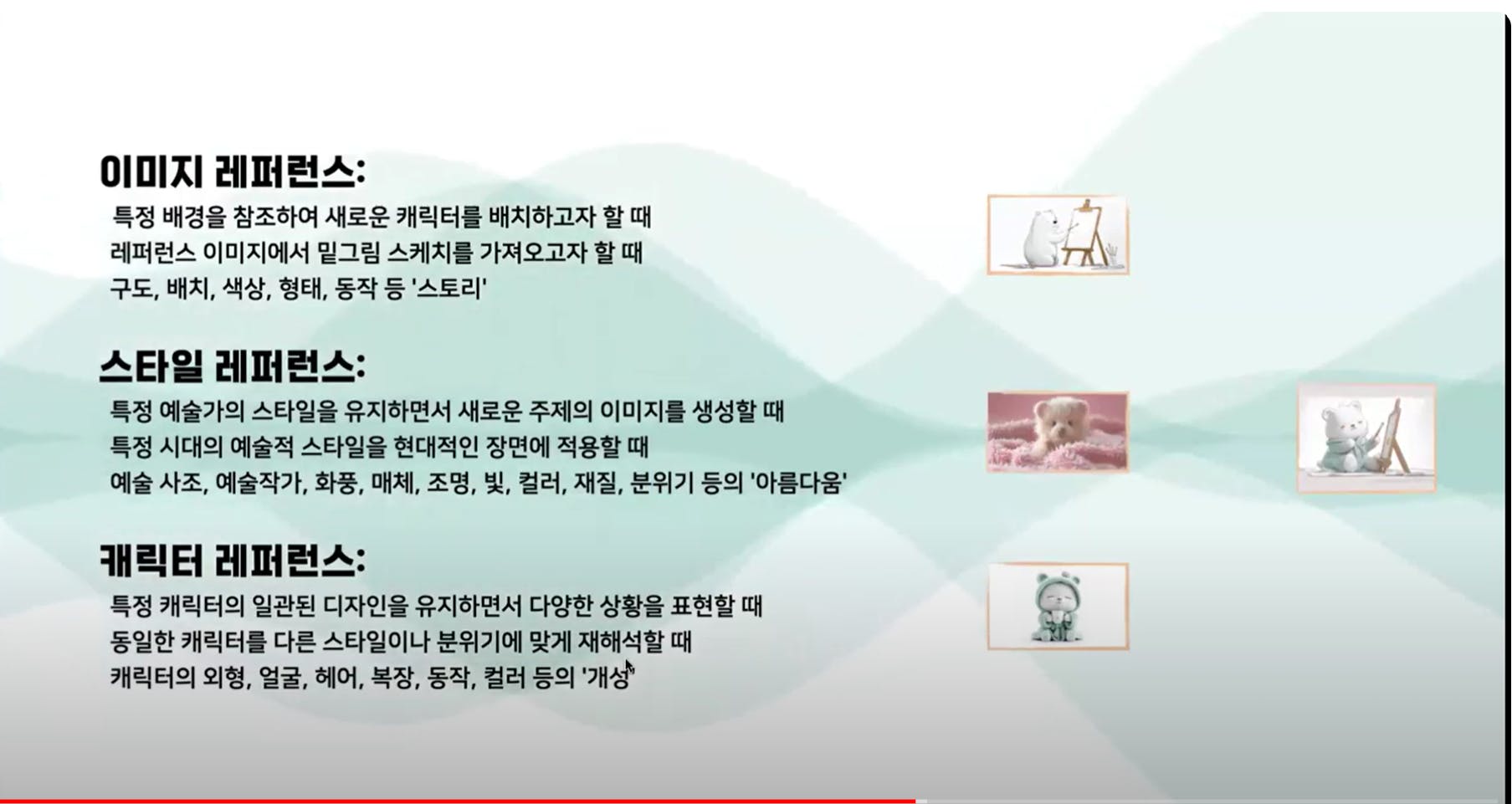 이미지 레퍼런스:
특정 배경을 참조하여 새로운 캐릭터를 배치하고자 할 때
레퍼런스 이미지에서 밑그림 스케치를 가져오고자 할 때
구도, 배치, 색상, 형태, 동작 등 '스토리'

스타일 레퍼런스:
특정 예술가의 스타일을 유지하면서 새로운 주제의 이미지를 생성할 때
특정 시대의 예술적 스타일을 현대적인 장면에 적용할 때
예술 사조, 예술작가, 화풍, 매체, 조명, 빛, 컬러, 재질, 분위기 등의 '아름다움'

캐릭터 레퍼런스:
특정 캐릭터의 일관된 디자인을 유지하면서 다양한 상황을 표현할 때
동일한 캐릭터를 다른 스타일이나 분위기에 맞게 재해석할 때
캐릭터의 외형, 얼굴, 헤어, 복장, 동작, 컬러 등의 '개성'